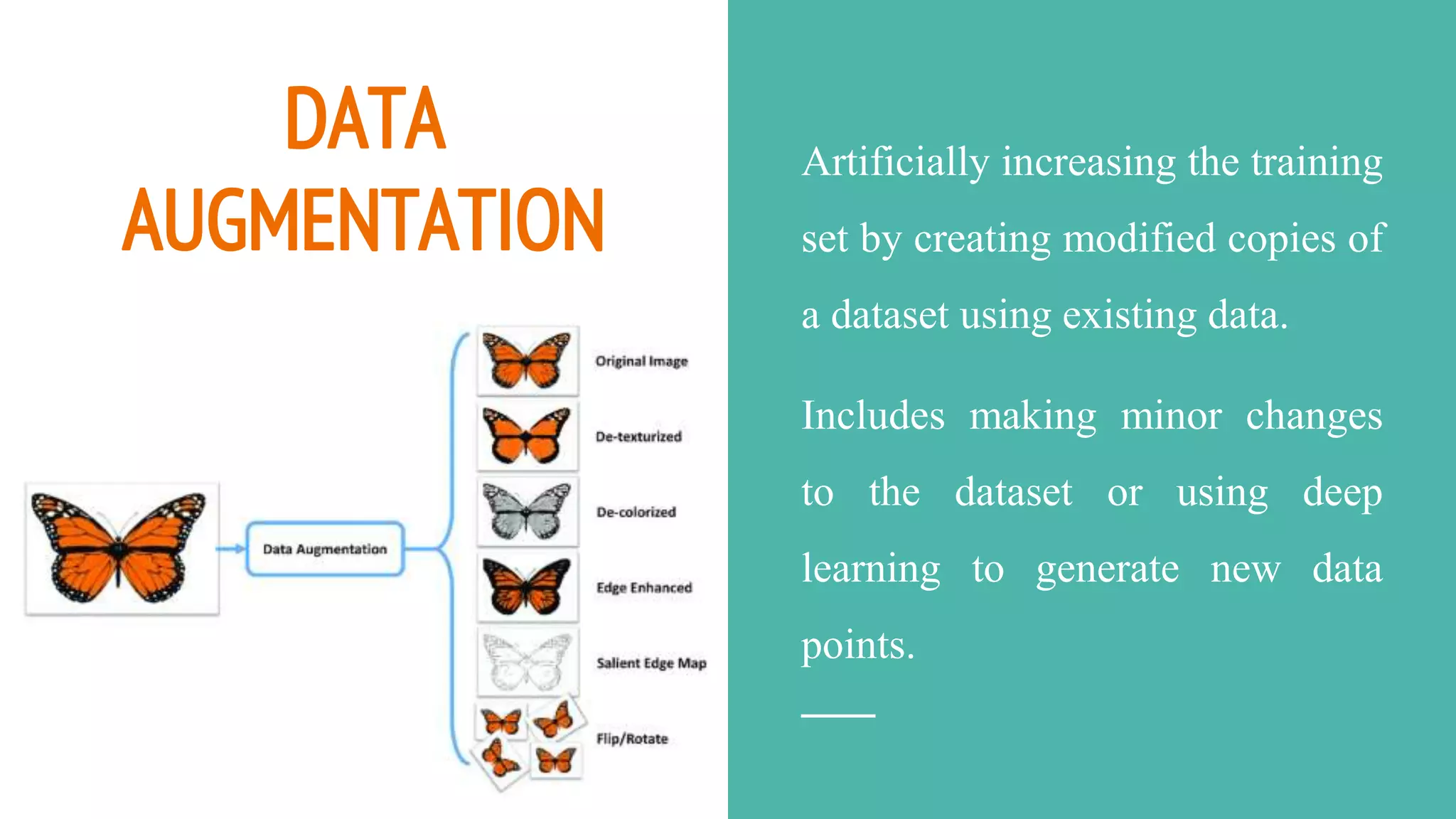 DATA AUGMENTATION

Data Augmentation

Original Image

De-texturized

De-colorized

Edge Enhanced

Salient Edge Map

Flip/Rotate

Artificially increasing the training set by creating modified copies of a dataset using existing data.

Includes making minor changes to the dataset or using deep learning to generate new data points.